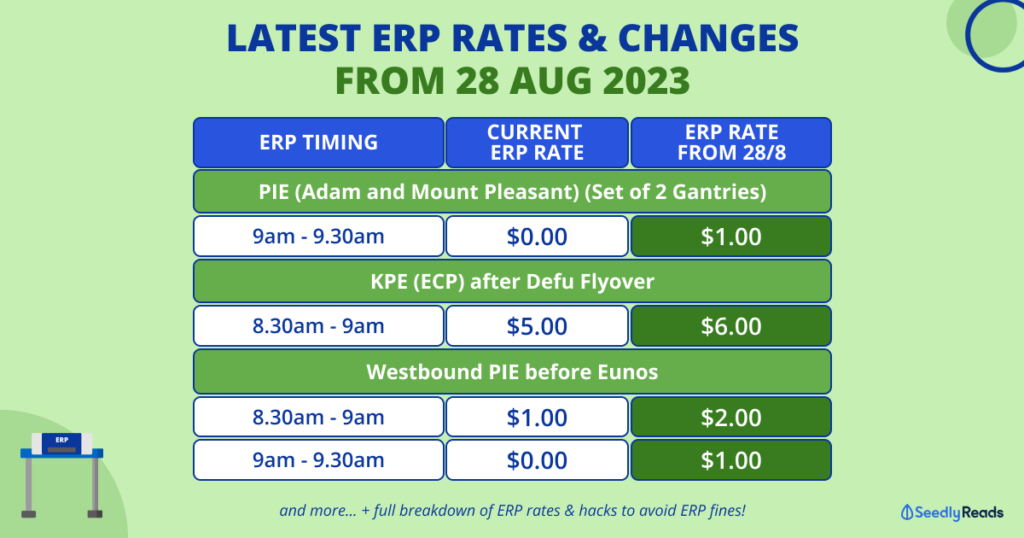 LATEST ERP RATES & CHANGES
FROM 28 AUG 2023

| ERP TIMING | CURRENT ERP RATE | ERP RATE FROM 28/8 |
|---|---|---|
| PIE (Adam and Mount Pleasant) (Set of 2 Gantries) | | |
| 9am - 9.30am | \$0.00 | \$1.00 |
| KPE (ECP) after Defu Flyover | | |
| 8.30am - 9am | \$5.00 | \$6.00 |
| Westbound PIE before Eunos | | |
| 8.30am - 9am | \$1.00 | \$2.00 |
| 9am - 9.30am | \$0.00 | \$1.00 |

ERP

and more... + full breakdown of ERP rates & hacks to avoid ERP fines!

SeedlyReads